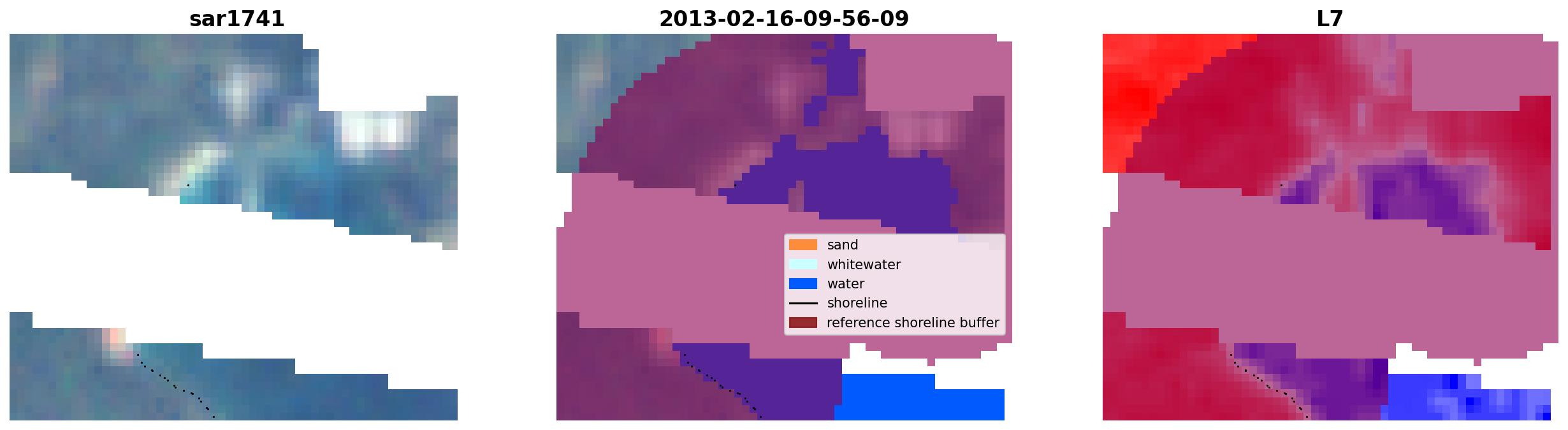 sar1741

2013-02-16-09-56-09

L7

sand
whitewater
water
shoreline
reference shoreline buffer